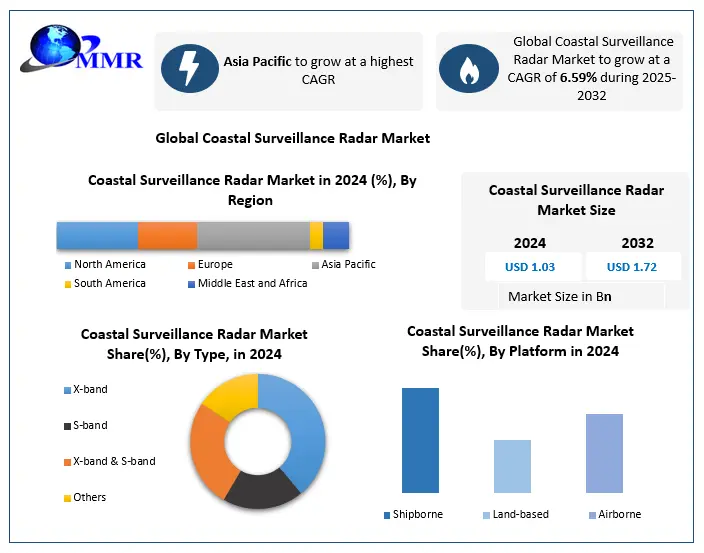 MMR

Asia Pacific to grow at a highest CAGR

Global Coastal Surveillance Radar Market to grow at a CAGR of 6.59% during 2025-2032

Global Coastal Surveillance Radar Market

Coastal Surveillance Radar Market in 2024 (%), By Region

North America
Europe
Asia Pacific
South America
Middle East and Africa

Coastal Surveillance Radar Market Size

| 2024 | 2032 |
|---|---|
| USD 1.03 | USD 1.72 |

Market Size in Bn

Coastal Surveillance Radar Market Share(%), By Type, in 2024

X-band
S-band
X-band & S-band
Others

Coastal Surveillance Radar Market Share(%), By Platform in 2024

Shipborne
Land-based
Airborne